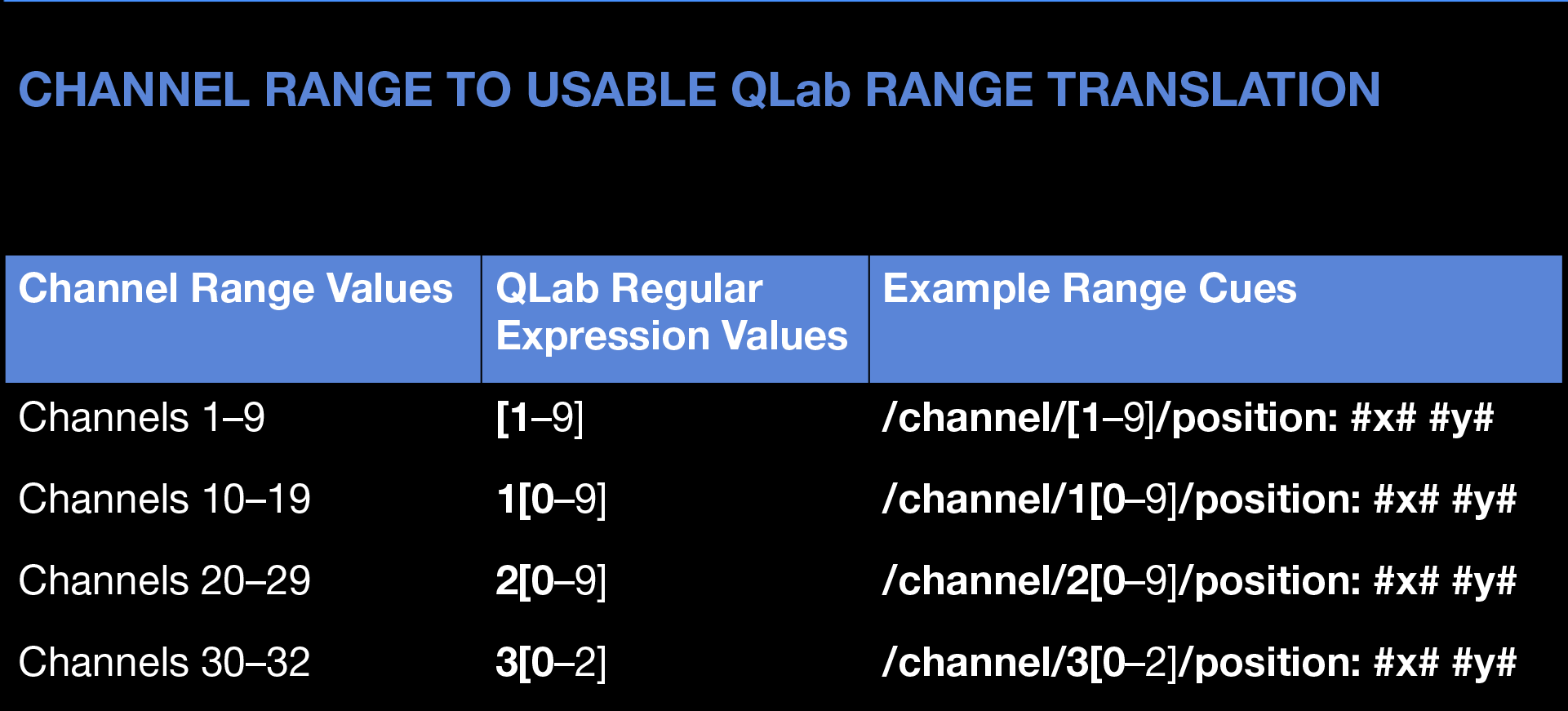 CHANNEL RANGE TO USABLE QLab RANGE TRANSLATION

| Channel Range Values | QLab Regular Expression Values | Example Range Cues |
|---|---|---|
| Channels 1–9 | [1–9] | /channel/[1–9]/position: #x# #y# |
| Channels 10–19 | 1[0–9] | /channel/1[0–9]/position: #x# #y# |
| Channels 20–29 | 2[0–9] | /channel/2[0–9]/position: #x# #y# |
| Channels 30–32 | 3[0–2] | /channel/3[0–2]/position: #x# #y# |